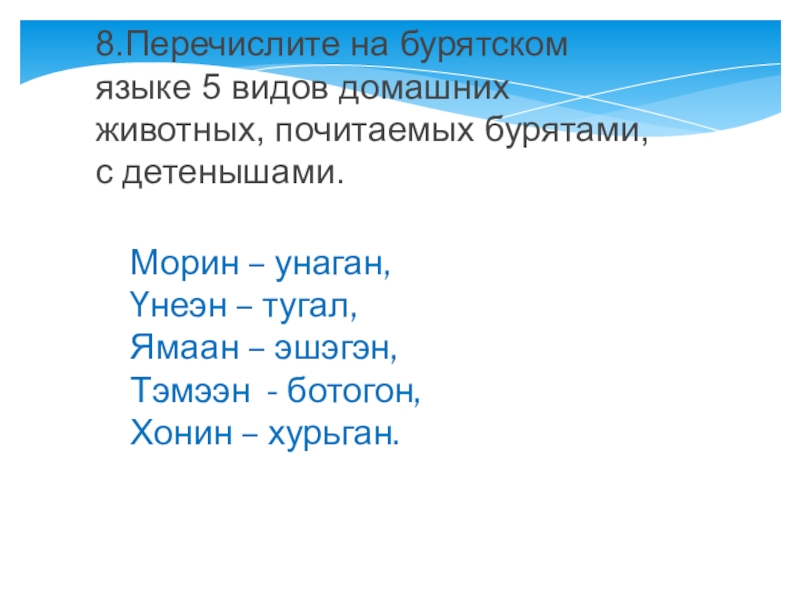 8.Перечислите на бурятском языке 5 видов домашних животных, почитаемых бурятами, с детенышами.

Морин – унаган,
Үнеэн – тугал,
Ямаан – эшэгэн,
Тэмээн - ботогон,
Хонин – хурьган.